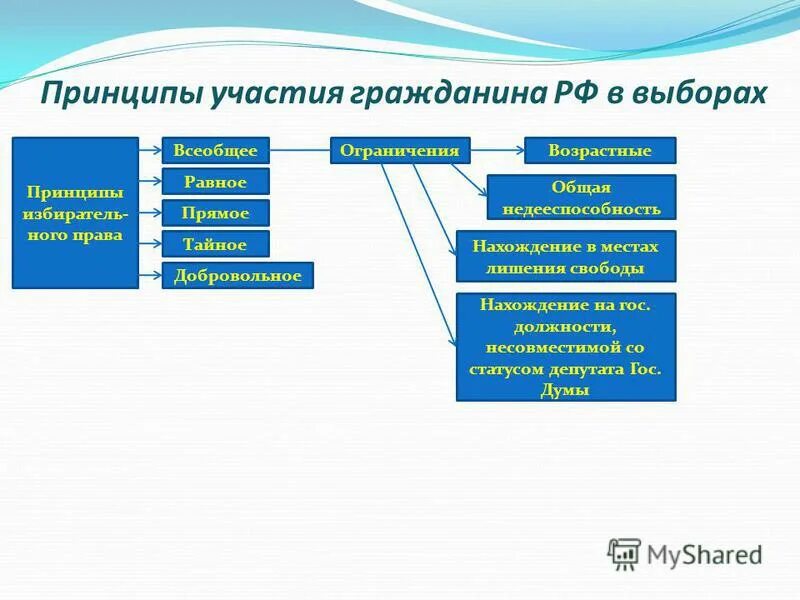 Принципы участия гражданина РФ в выборах

Принципы избирательного права

Всеобщее

Равное

Прямое

Тайное

Добровольное

Ограничения

Возрастные

Общая недееспособность

Нахождение в местах лишения свободы

Нахождение на гос. должности, несовместимой со статусом депутата Гос. Думы

MyShared